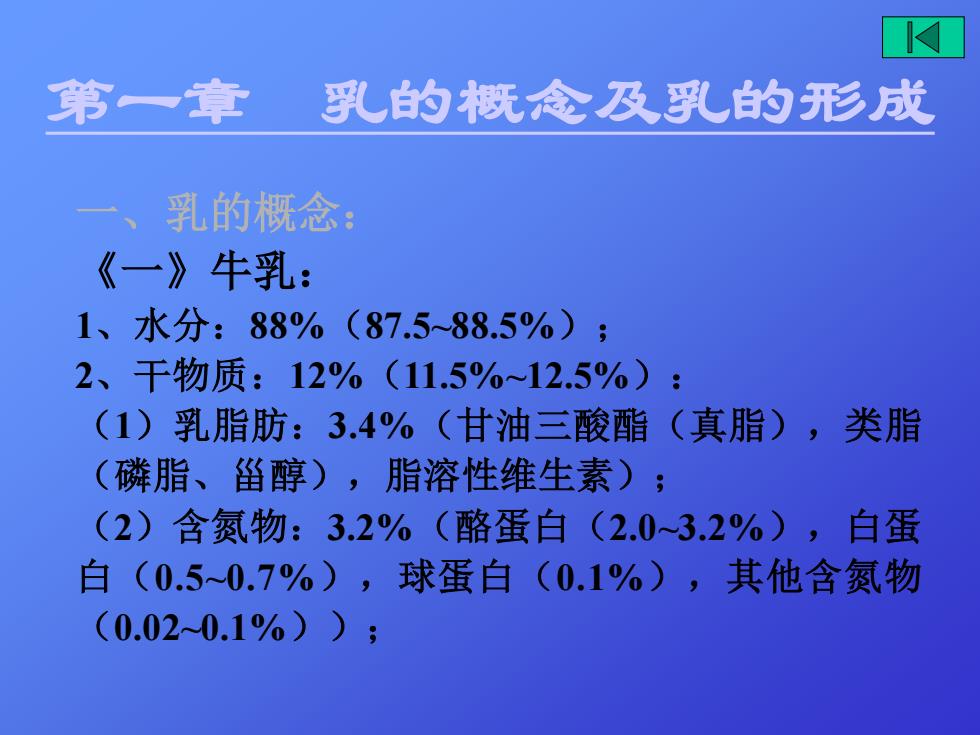 第一章　乳的概念及乳的形成

一、乳的概念：

《一》牛乳：

1、水分：88%（87.5~88.5%）；

2、干物质：12%（11.5%~12.5%）：

（1）乳脂肪：3.4%（甘油三酸酯（真脂），类脂（磷脂、甾醇），脂溶性维生素）；

（2）含氮物：3.2%（酪蛋白（2.0~3.2%），白蛋白（0.5~0.7%），球蛋白（0.1%），其他含氮物（0.02~0.1%））；